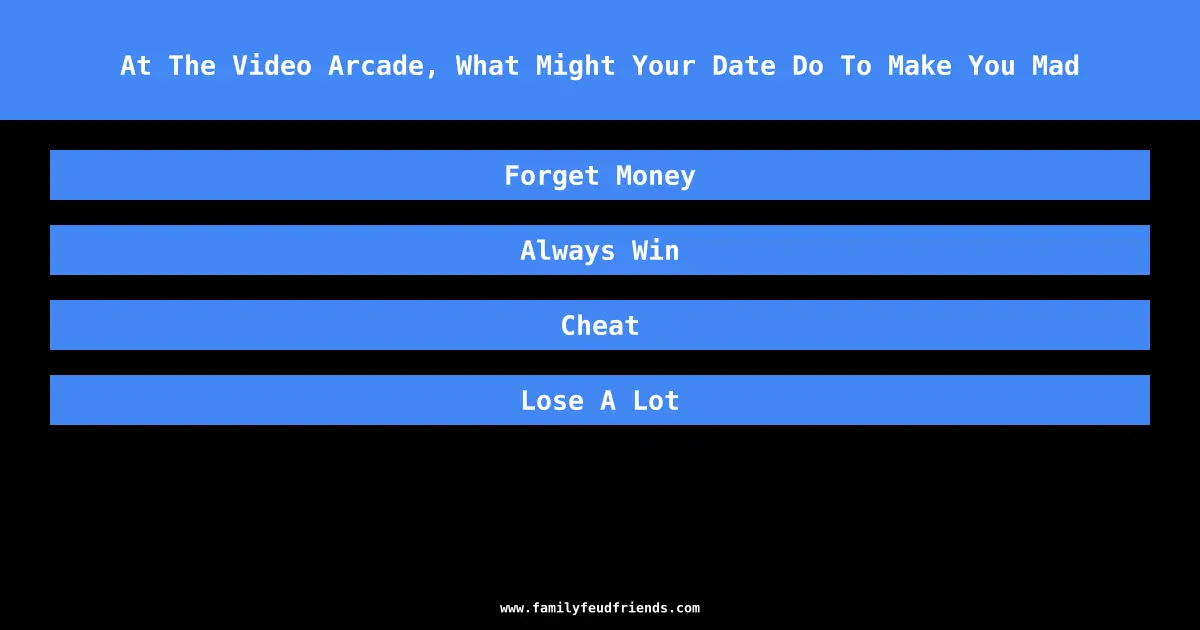 At The Video Arcade, What Might Your Date Do To Make You Mad

Forget Money

Always Win

Cheat

Lose A Lot

www.familyfeudfriends.com